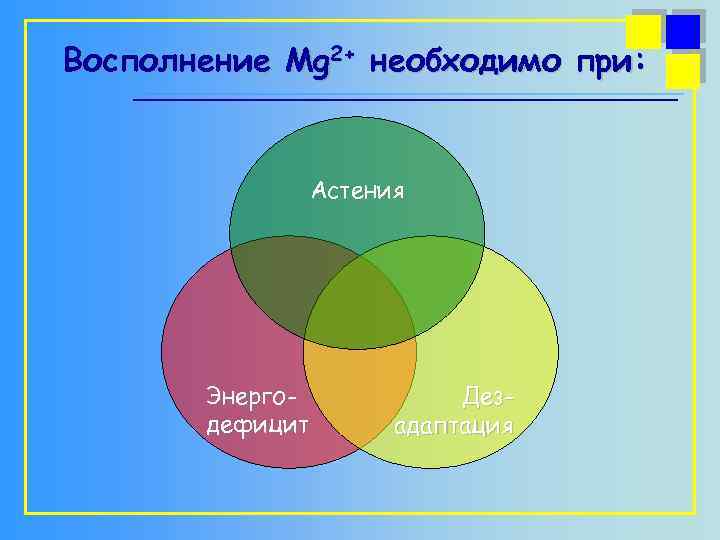 Восполнение $Mg^{2+}$ необходимо при:

Астения

Энерго-дефицит

Дез-адаптация